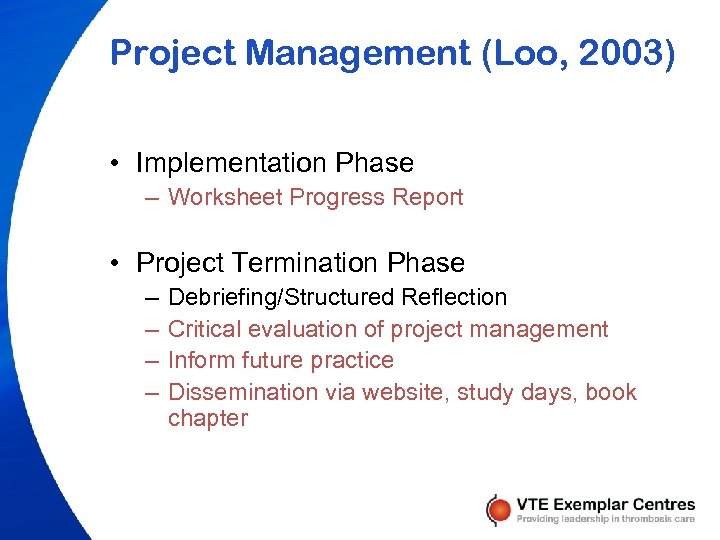 Project Management (Loo, 2003)

• Implementation Phase
– Worksheet Progress Report

• Project Termination Phase
– Debriefing/Structured Reflection
– Critical evaluation of project management
– Inform future practice
– Dissemination via website, study days, book chapter

VTE Exemplar Centres
Providing leadership in thrombosis care